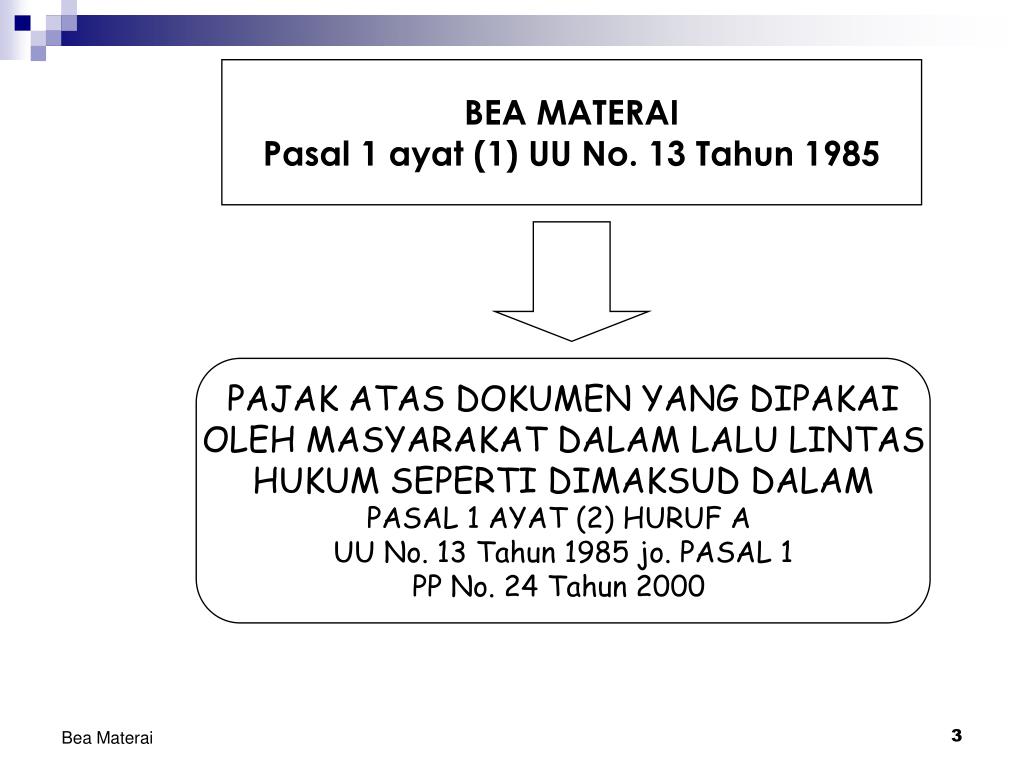 BEA MATERAI
Pasal 1 ayat (1) UU No. 13 Tahun 1985

PAJAK ATAS DOKUMEN YANG DIPAKAI OLEH MASYARAKAT DALAM LALU LINTAS HUKUM SEPERTI DIMAKSUD DALAM
PASAL 1 AYAT (2) HURUF A
UU No. 13 Tahun 1985 jo. PASAL 1
PP No. 24 Tahun 2000

Bea Materai

3